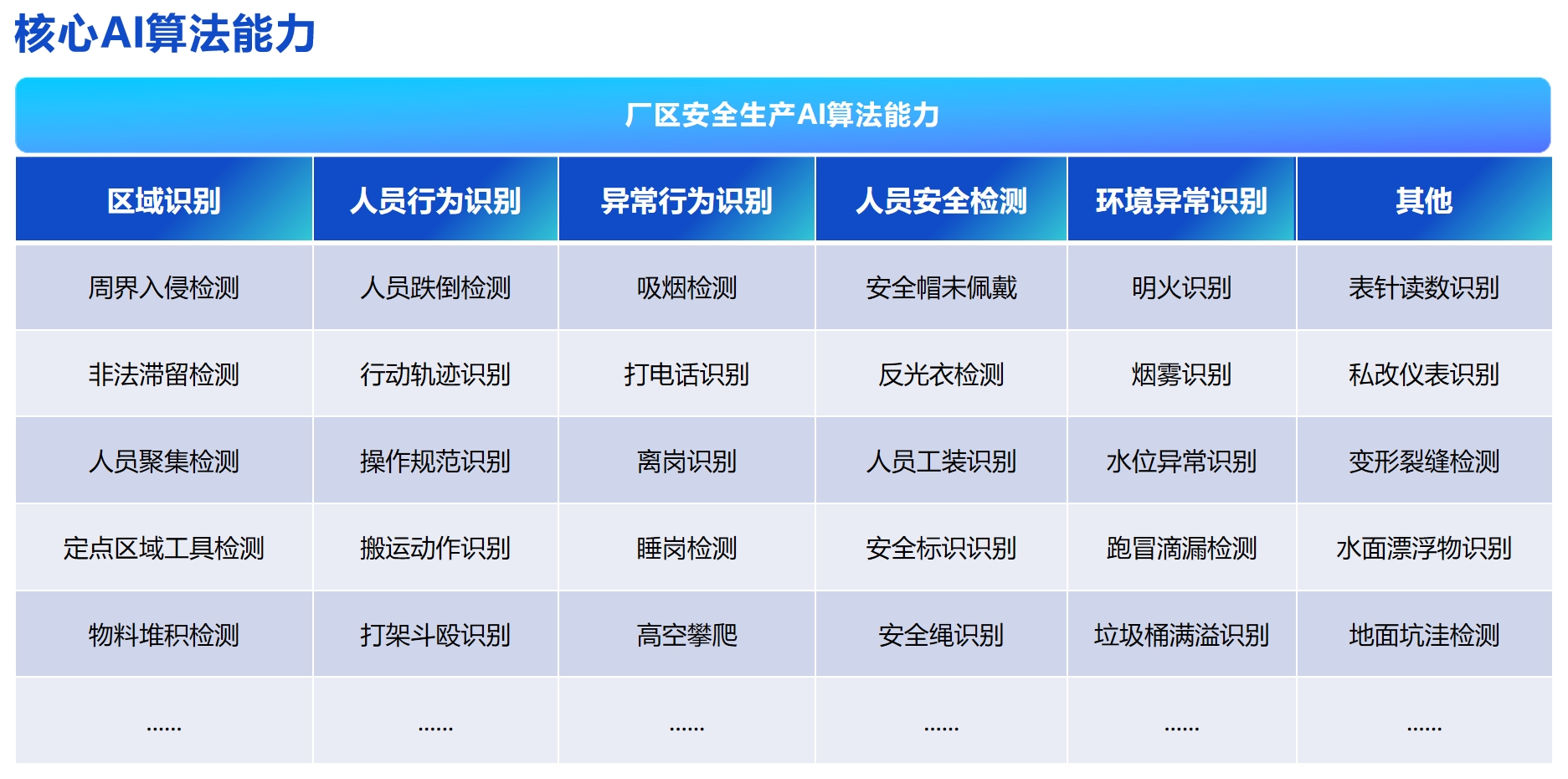 核心AI算法能力

厂区安全生产AI算法能力

| 区域识别 | 人员行为识别 | 异常行为识别 | 人员安全检测 | 环境异常识别 | 其他 |
|---|---|---|---|---|---|
| 周界入侵检测 | 人员跌倒检测 | 吸烟检测 | 安全帽未佩戴 | 明火识别 | 表针读数识别 |
| 非法滞留检测 | 行动轨迹识别 | 打电话识别 | 反光衣检测 | 烟雾识别 | 私改仪表识别 |
| 人员聚集检测 | 操作规范识别 | 离岗识别 | 人员工装识别 | 水位异常识别 | 变形裂缝检测 |
| 定点区域工具检测 | 搬运动作识别 | 睡岗检测 | 安全标识识别 | 跑冒滴漏检测 | 水面漂浮物识别 |
| 物料堆积检测 | 打架斗殴识别 | 高空攀爬 | 安全绳识别 | 垃圾桶满溢识别 | 地面坑洼检测 |
| ...... | ...... | ...... | ...... | ...... | ...... |